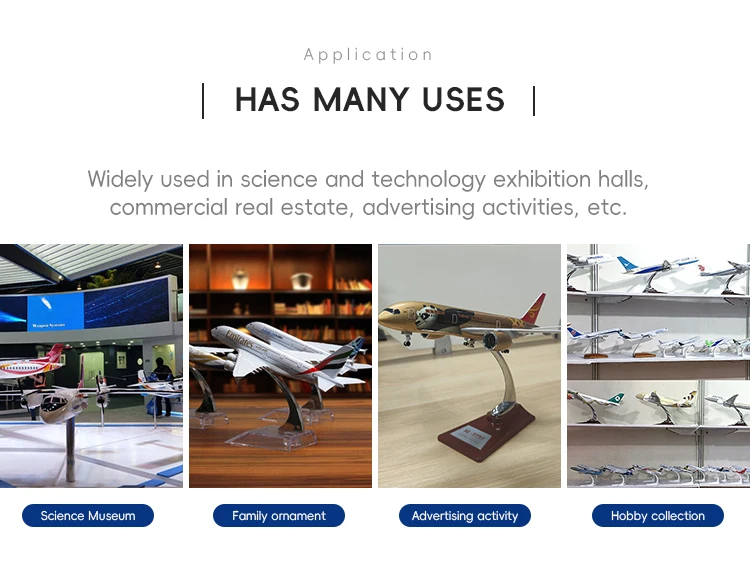 Application

HAS MANY USES

Widely used in science and technology exhibition halls, commercial real estate, advertising activities, etc.

Emirates

Science Museum

Family ornament

Advertising activity

Hobby collection